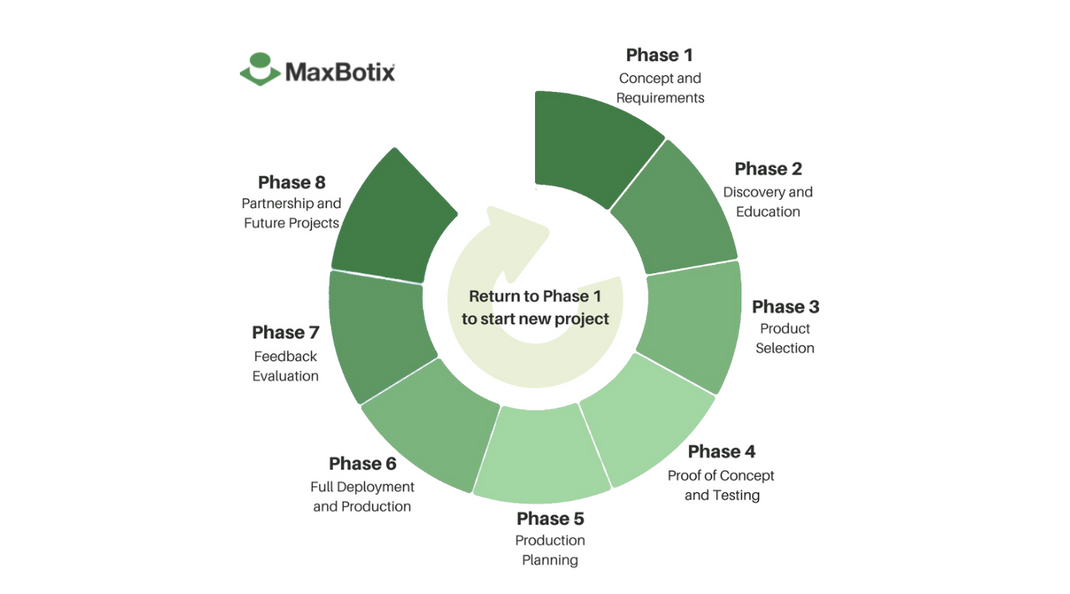 MaxBotix

Phase 1
Concept and Requirements

Phase 2
Discovery and Education

Phase 3
Product Selection

Phase 4
Proof of Concept and Testing

Phase 5
Production Planning

Phase 6
Full Deployment and Production

Phase 7
Feedback Evaluation

Phase 8
Partnership and Future Projects

Return to Phase 1 to start new project